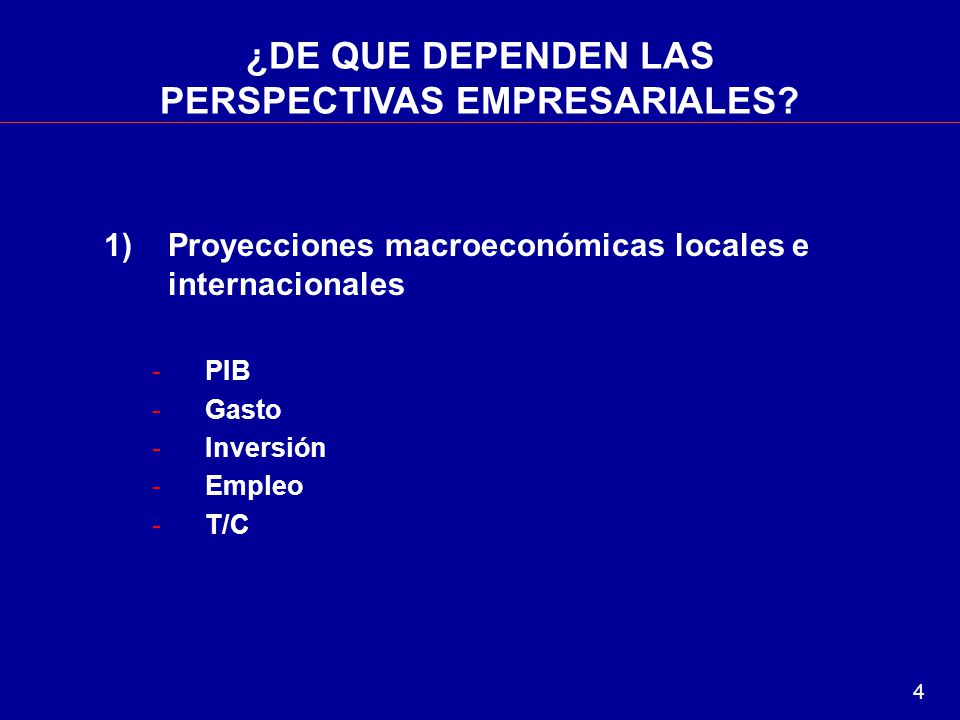 ¿DE QUE DEPENDEN LAS PERSPECTIVAS EMPRESARIALES?

1) Proyecciones macroeconómicas locales e internacionales

- PIB
- Gasto
- Inversión
- Empleo
- T/C

4